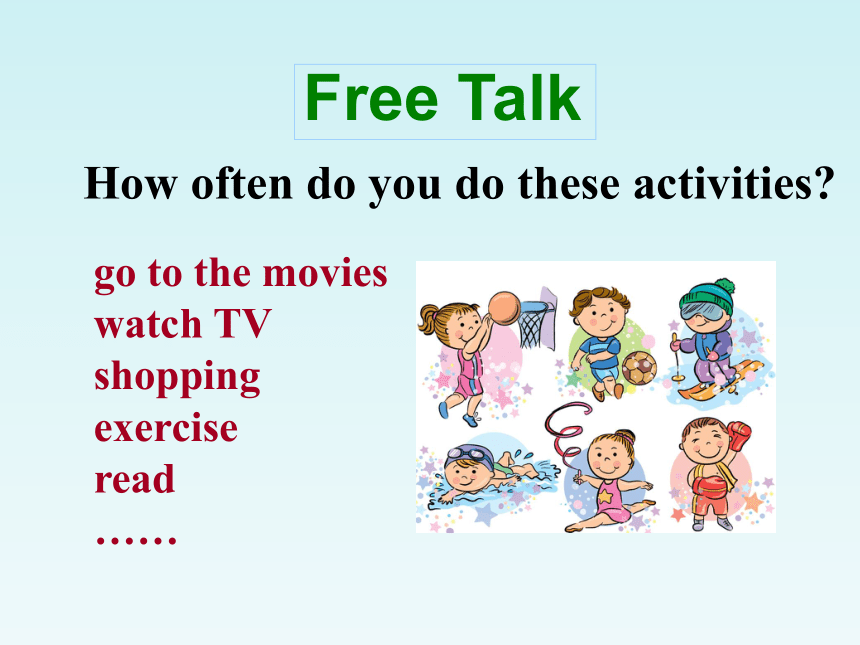 Free Talk

How often do you do these activities?

go to the movies
watch TV
shopping
exercise
read
……